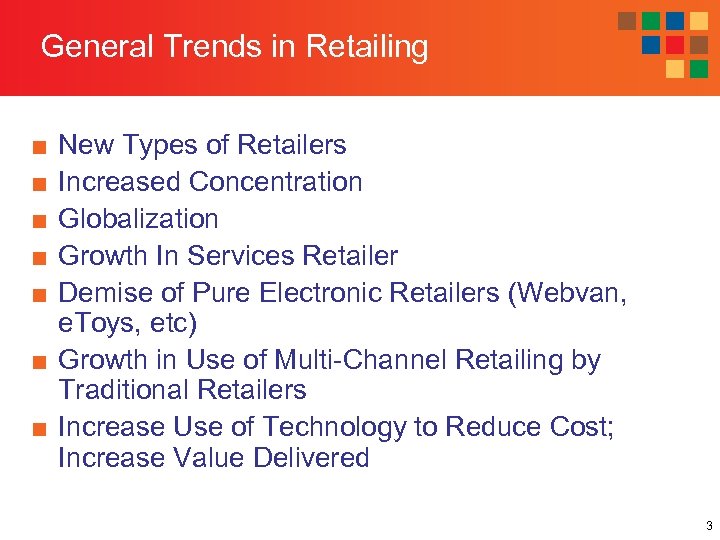 General Trends in Retailing

- New Types of Retailers
- Increased Concentration
- Globalization
- Growth In Services Retailer
- Demise of Pure Electronic Retailers (Webvan, eToys, etc)
- Growth in Use of Multi-Channel Retailing by Traditional Retailers
- Increase Use of Technology to Reduce Cost; Increase Value Delivered

3